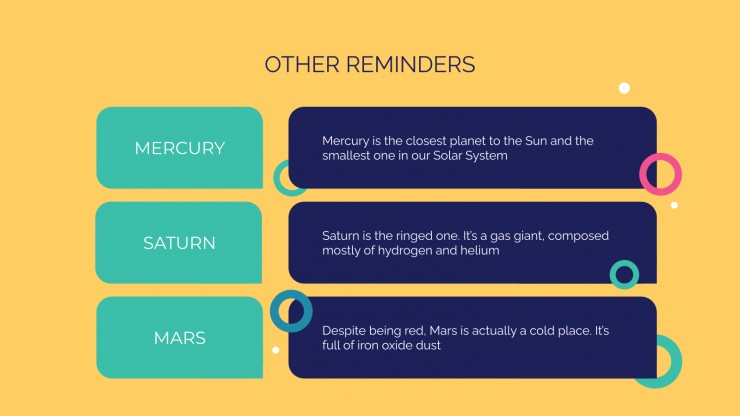 OTHER REMINDERS

MERCURY

Mercury is the closest planet to the Sun and the smallest one in our Solar System

SATURN

Saturn is the ringed one. It's a gas giant, composed mostly of hydrogen and helium

MARS

Despite being red, Mars is actually a cold place. It's full of iron oxide dust